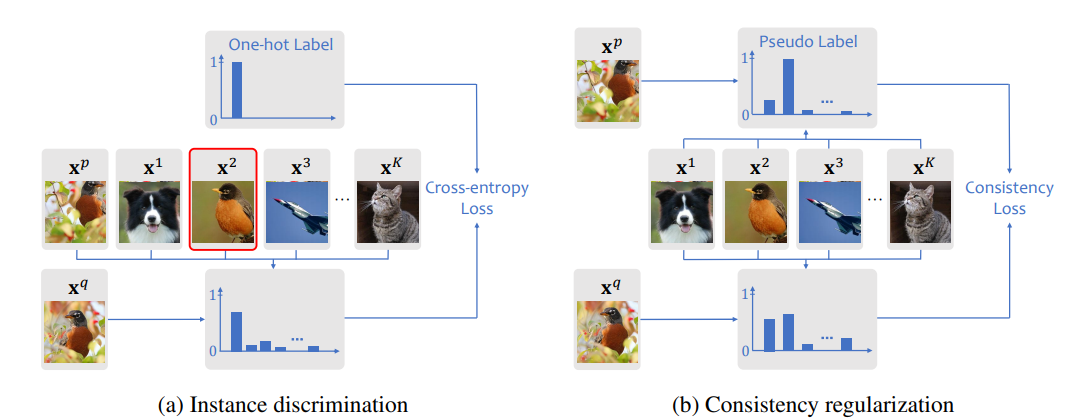 One-hot Label

1

0

$\mathbf{x}^p$ $\mathbf{x}^1$ $\mathbf{x}^2$ $\mathbf{x}^3$ ... $\mathbf{x}^K$

Cross-entropy Loss

$\mathbf{x}^q$

1

0

...

(a) Instance discrimination

$\mathbf{x}^p$

Pseudo Label

1

0

...

$\mathbf{x}^1$ $\mathbf{x}^2$ $\mathbf{x}^3$ ... $\mathbf{x}^K$

Consistency Loss

$\mathbf{x}^q$

1

0

...

(b) Consistency regularization